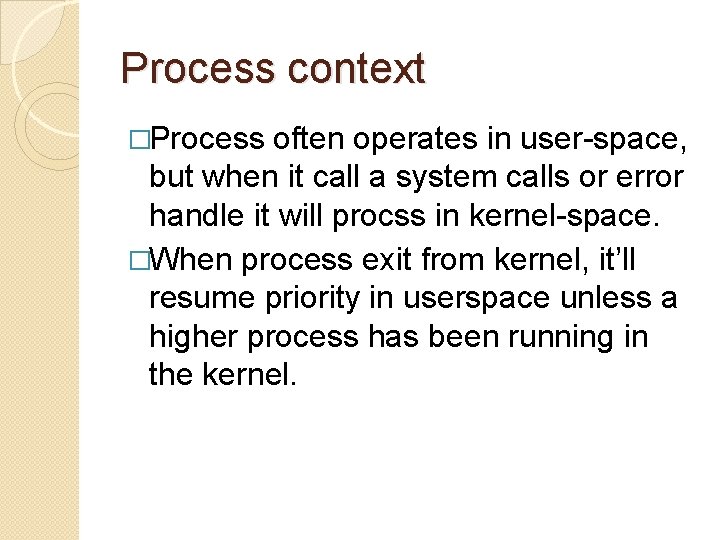 Process context

□Process often operates in user-space, but when it call a system calls or error handle it will procss in kernel-space.

□When process exit from kernel, it'll resume priority in userspace unless a higher process has been running in the kernel.